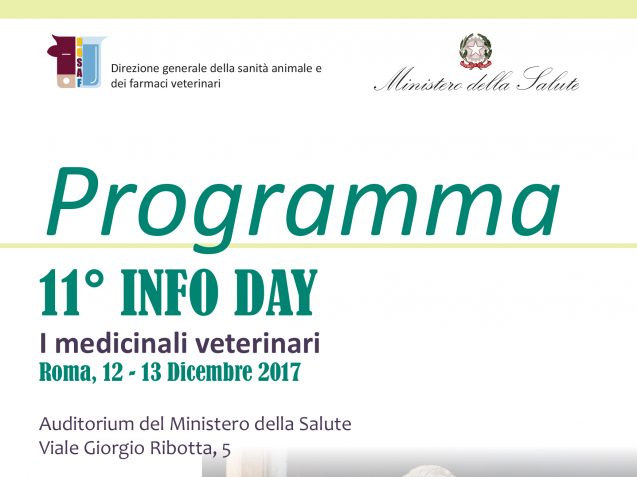 SAF

Direzione generale della sanità animale e dei farmaci veterinari

Ministero della Salute

Programma

11° INFO DAY

I medicinali veterinari

Roma, 12 - 13 Dicembre 2017

Auditorium del Ministero della Salute
Viale Giorgio Ribotta, 5